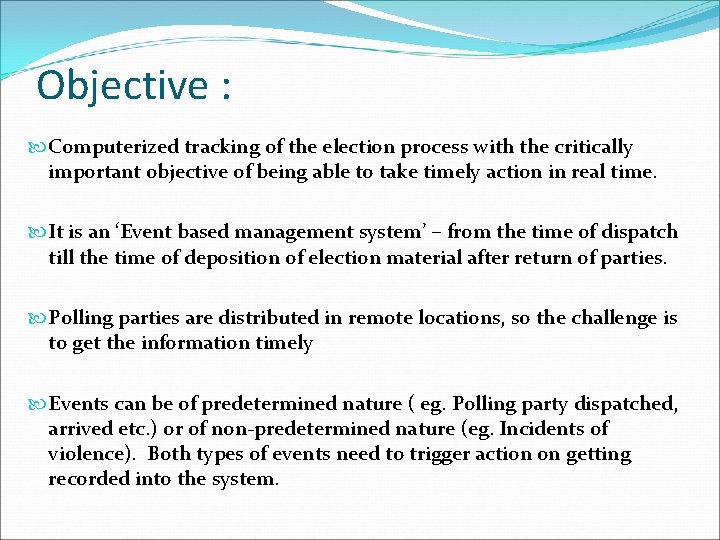 Objective :

Computerized tracking of the election process with the critically important objective of being able to take timely action in real time.

It is an 'Event based management system' – from the time of dispatch till the time of deposition of election material after return of parties.

Polling parties are distributed in remote locations, so the challenge is to get the information timely

Events can be of predetermined nature ( eg. Polling party dispatched, arrived etc.) or of non-predetermined nature (eg. Incidents of violence). Both types of events need to trigger action on getting recorded into the system.